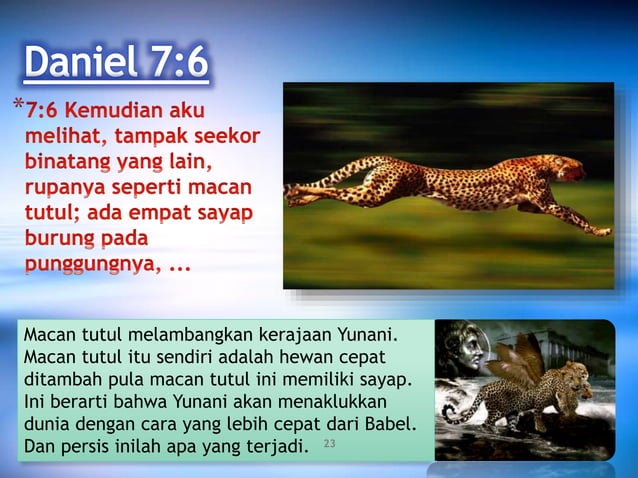 Daniel 7:6

*7:6 Kemudian aku melihat, tampak seekor binatang yang lain, rupanya seperti macan tutul; ada empat sayap burung pada punggungnya, ...

Macan tutul melambangkan kerajaan Yunani. Macan tutul itu sendiri adalah hewan cepat ditambah pula macan tutul ini memiliki sayap. Ini berarti bahwa Yunani akan menaklukkan dunia dengan cara yang lebih cepat dari Babel. Dan persis inilah apa yang terjadi. 23